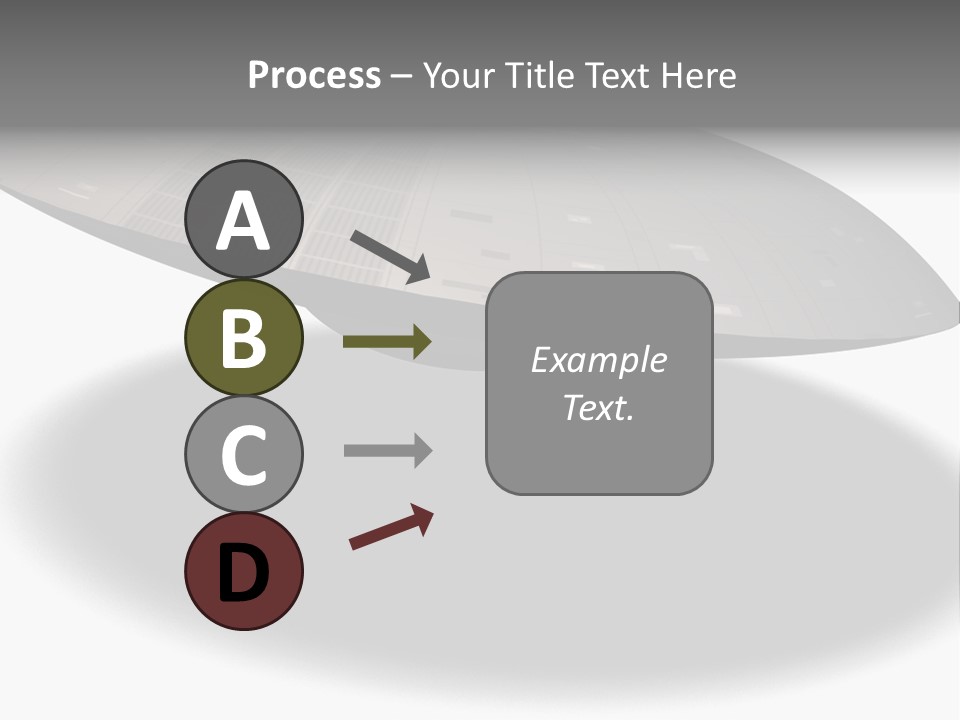 Process – Your Title Text Here

A

B

C

D

Example Text.